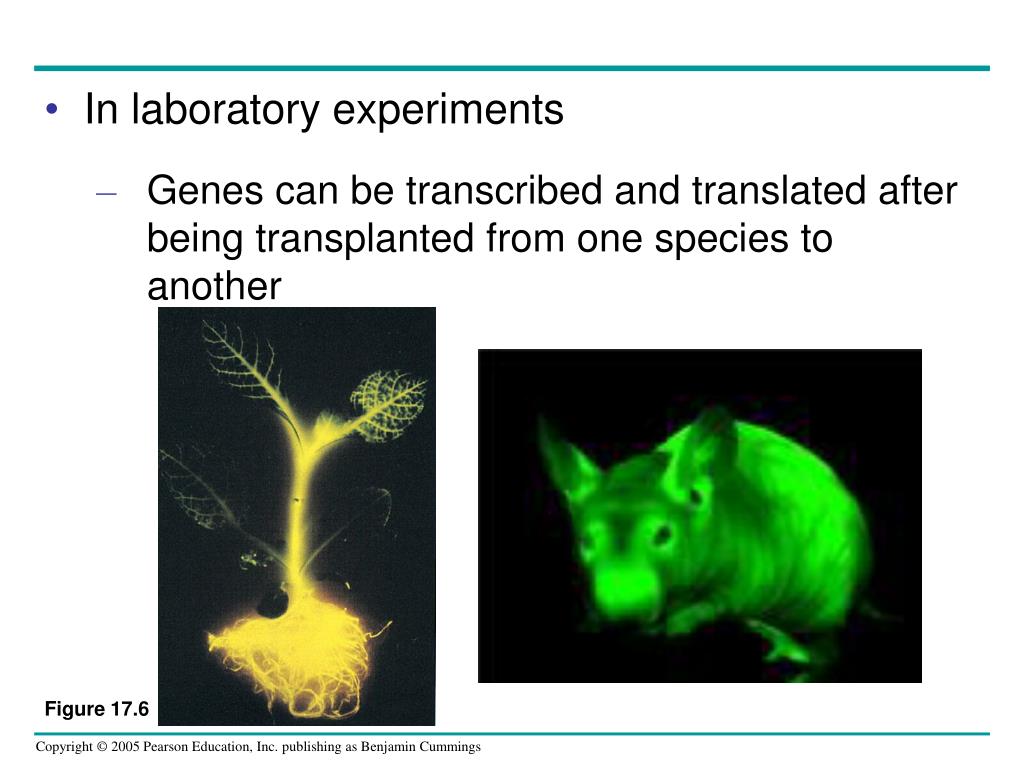 • In laboratory experiments

– Genes can be transcribed and translated after being transplanted from one species to another

Figure 17.6

Copyright © 2005 Pearson Education, Inc. publishing as Benjamin Cummings